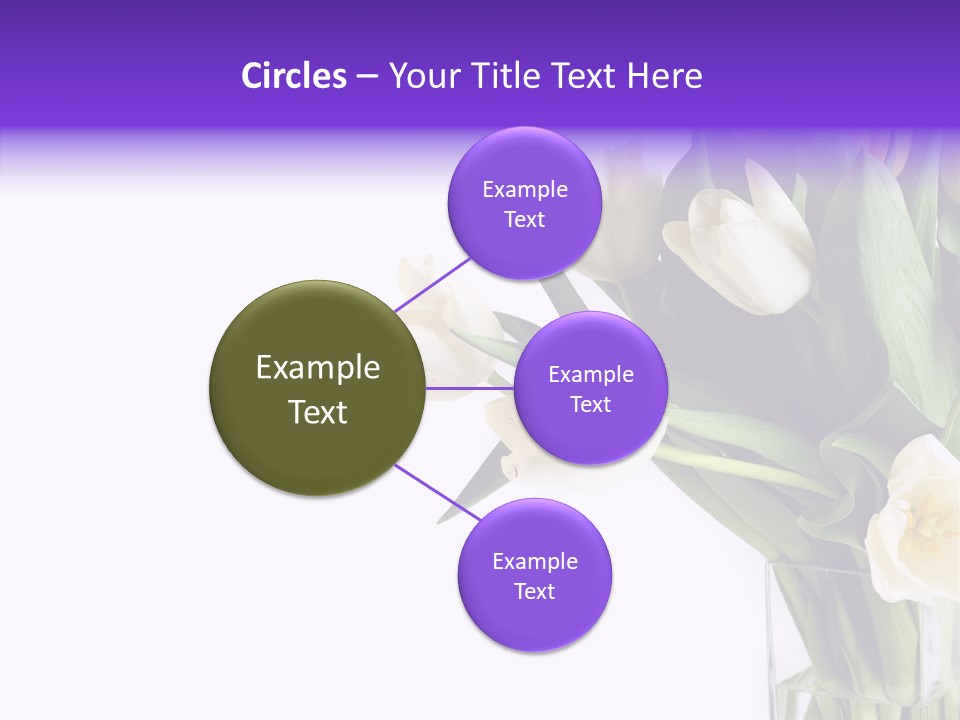 Circles – Your Title Text Here

Example Text

Example Text

Example Text

Example Text